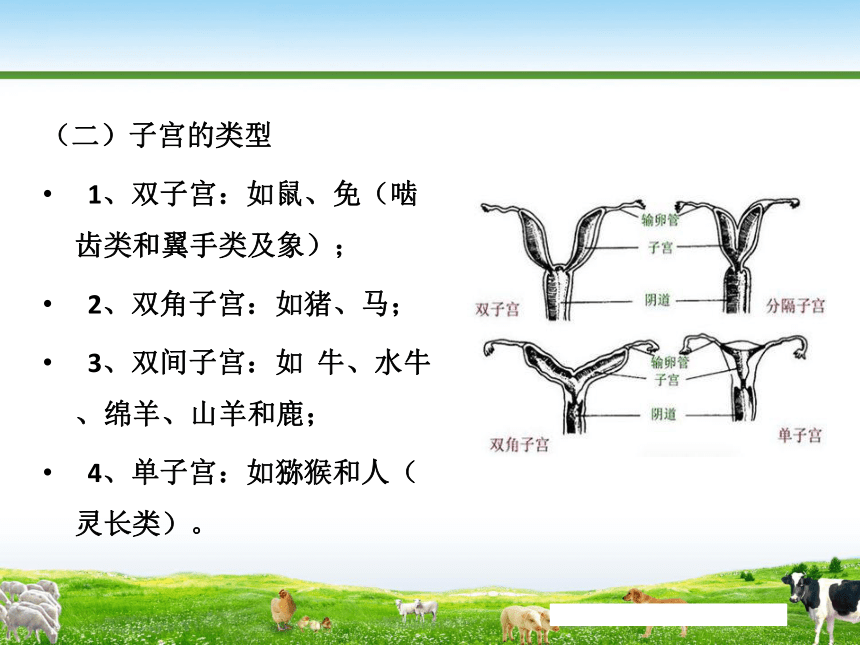 （二）子宫的类型

• 1、双子宫：如鼠、免（啮齿类和翼手类及象）；

• 2、双角子宫：如猪、马；

• 3、双间子宫：如 牛、水牛、绵羊、山羊和鹿；

• 4、单子宫：如猕猴和人（灵长类）。

输卵管
子宫
阴道
双子宫
分隔子宫
输卵管
子宫
阴道
双角子宫
单子宫